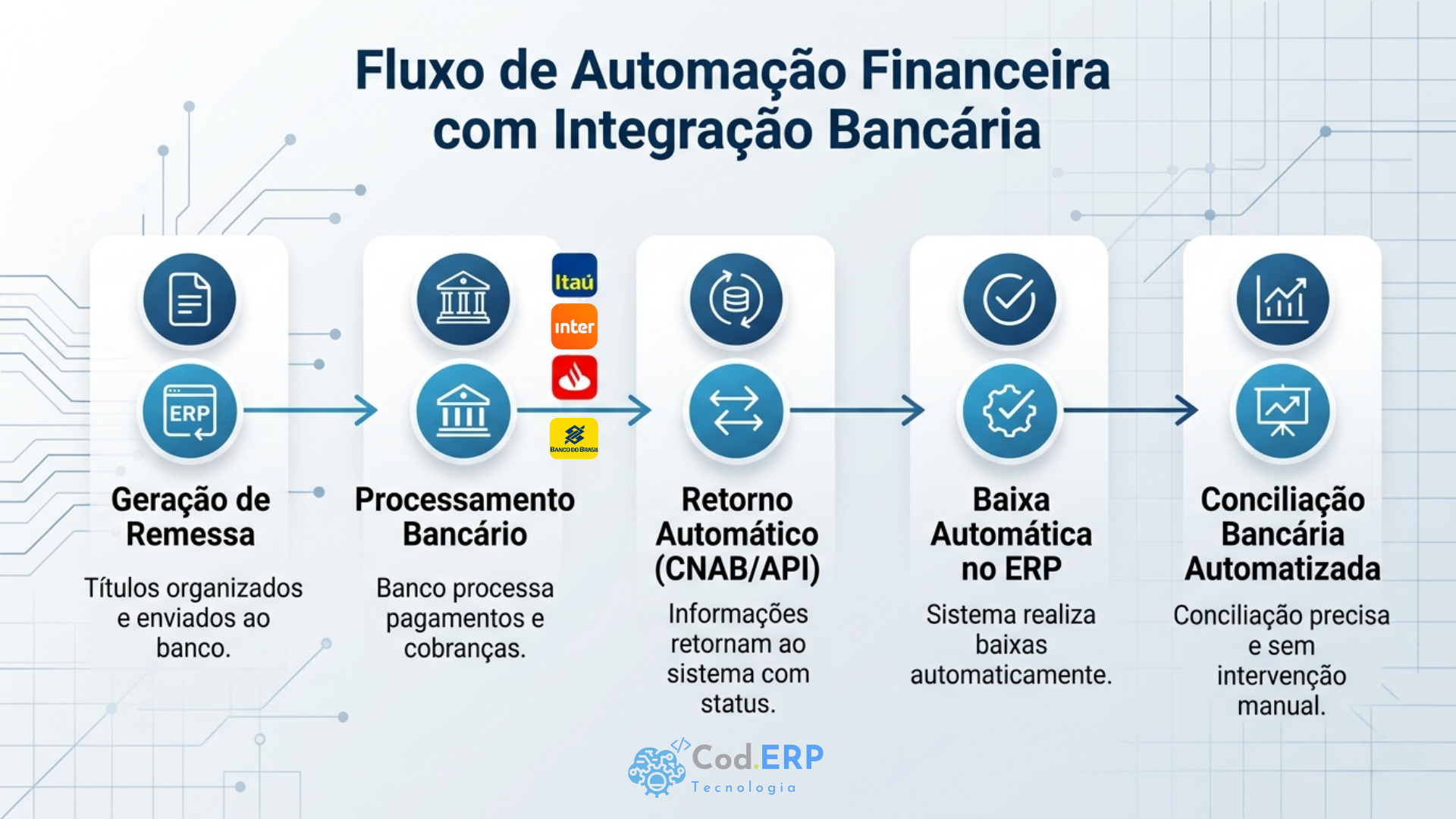 Fluxo de Automação Financeira com Integração Bancária

ERP

Geração de Remessa

Títulos organizados e enviados ao banco.

Itaú

inter

BANCO DO BRASIL

Processamento Bancário

Banco processa pagamentos e cobranças.

Retorno Automático (CNAB/API)

Informações retornam ao sistema com status.

Baixa Automática no ERP

Sistema realiza baixas automaticamente.

Conciliação Bancária Automatizada

Conciliação precisa e sem intervenção manual.

Cod.ERP
Tecnologia